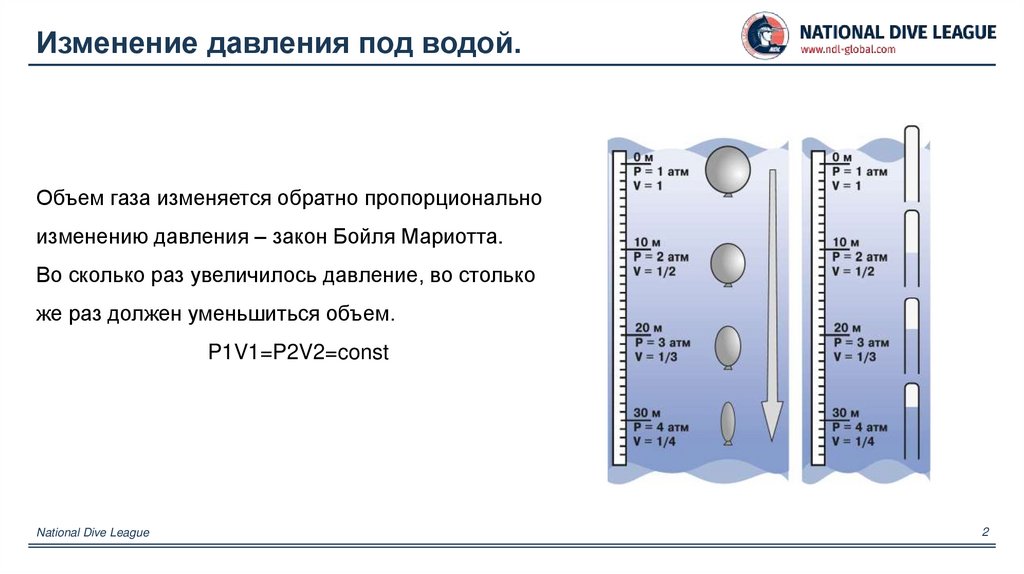 Изменение давления под водой.

NATIONAL DIVE LEAGUE
www.ndl-global.com

Объем газа изменяется обратно пропорционально изменению давления – закон Бойля Мариотта.
Во сколько раз увеличилось давление, во столько же раз должен уменьшиться объем.

P1V1=P2V2=const

0 м
P = 1 атм
V = 1

10 м
P = 2 атм
V = 1/2

20 м
P = 3 атм
V = 1/3

30 м
P = 4 атм
V = 1/4

0 м
P = 1 атм
V = 1

10 м
P = 2 атм
V = 1/2

20 м
P = 3 атм
V = 1/3

30 м
P = 4 атм
V = 1/4

National Dive League

2